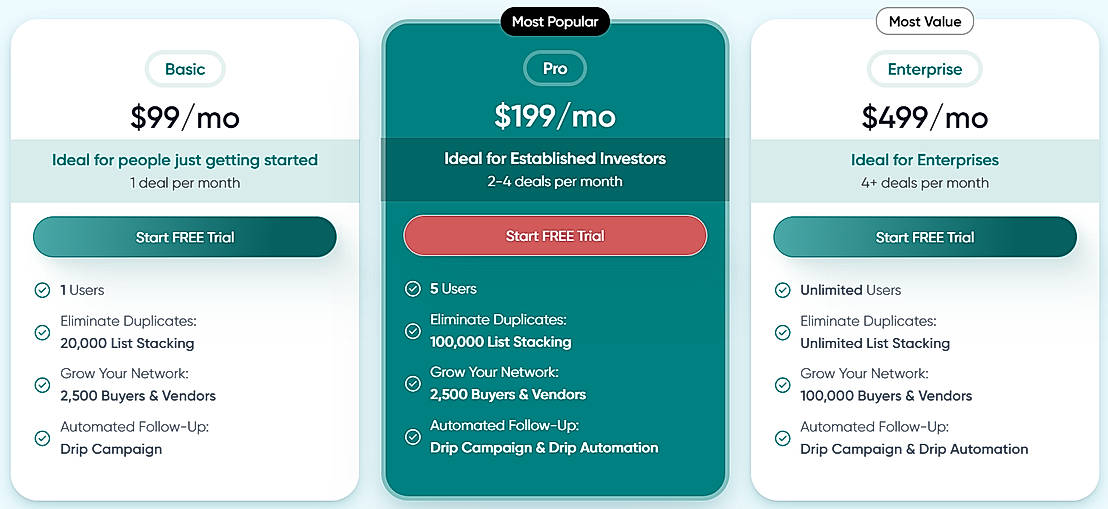 Basic

$99/mo

Ideal for people just getting started
1 deal per month

Start FREE Trial

1 Users

Eliminate Duplicates:
20,000 List Stacking

Grow Your Network:
2,500 Buyers & Vendors

Automated Follow-Up:
Drip Campaign

Most Popular

Pro

$199/mo

Ideal for Established Investors
2-4 deals per month

Start FREE Trial

5 Users

Eliminate Duplicates:
100,000 List Stacking

Grow Your Network:
2,500 Buyers & Vendors

Automated Follow-Up:
Drip Campaign & Drip Automation

Most Value

Enterprise

$499/mo

Ideal for Enterprises
4+ deals per month

Start FREE Trial

Unlimited Users

Eliminate Duplicates:
Unlimited List Stacking

Grow Your Network:
100,000 Buyers & Vendors

Automated Follow-Up:
Drip Campaign & Drip Automation